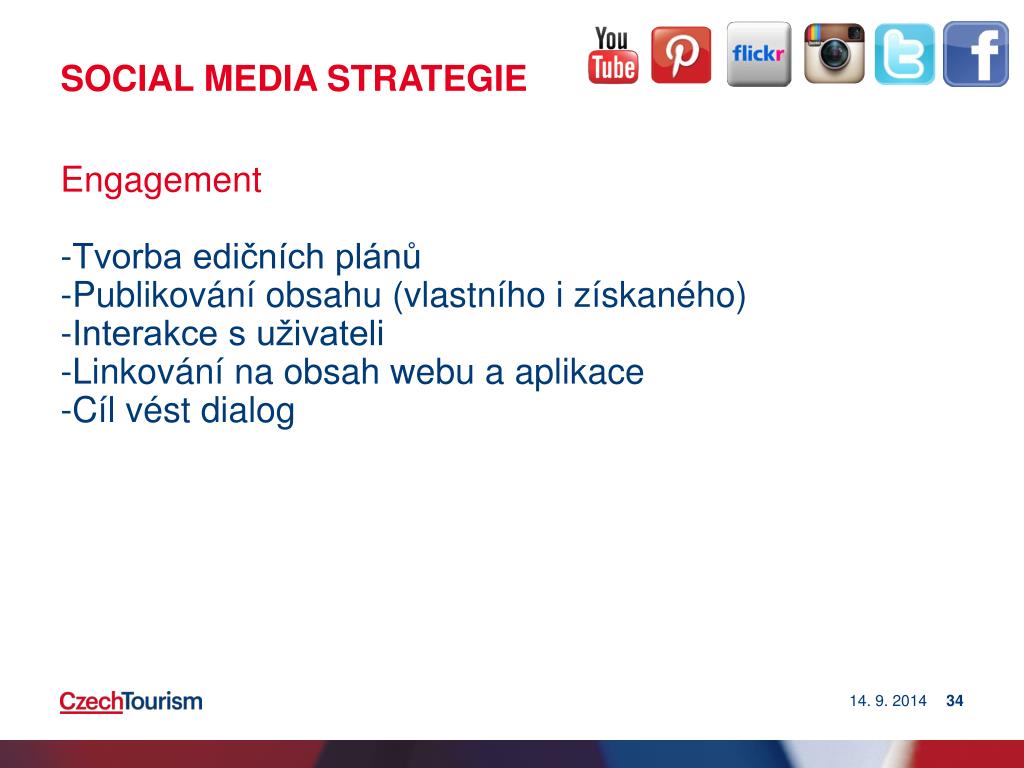 SOCIAL MEDIA STRATEGIE

You Tube

flickr

Engagement

-Tvorba edičních plánů
-Publikování obsahu (vlastního i získaného)
-Interakce s uživateli
-Linkování na obsah webu a aplikace
-Cíl vést dialog

CzechTourism

14. 9. 2014 34